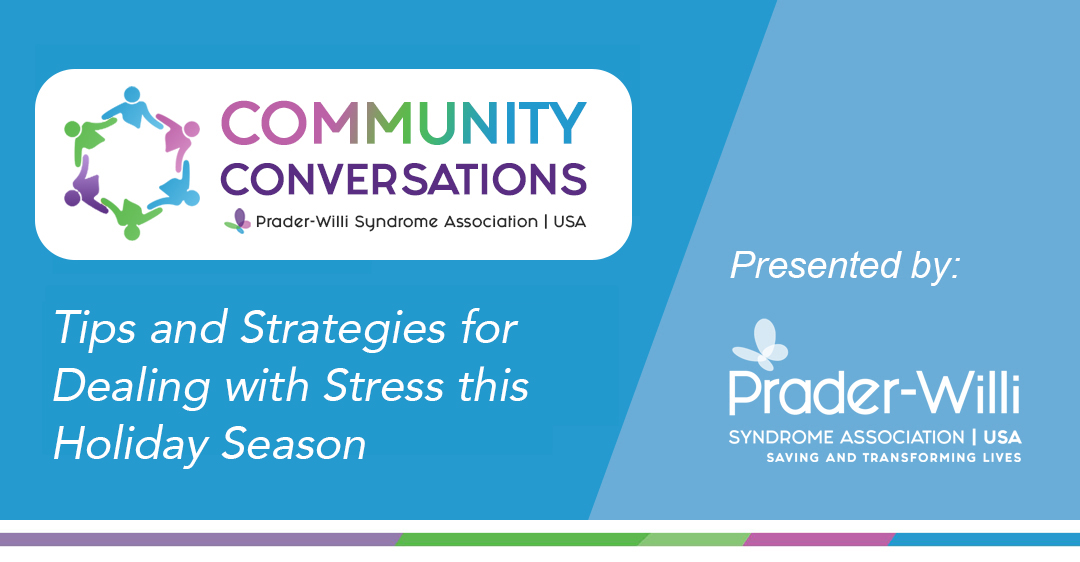 COMMUNITY CONVERSATIONS
Prader-Willi Syndrome Association | USA

Tips and Strategies for Dealing with Stress this Holiday Season

Presented by:

Prader-Willi
SYNDROME ASSOCIATION | USA
SAVING AND TRANSFORMING LIVES